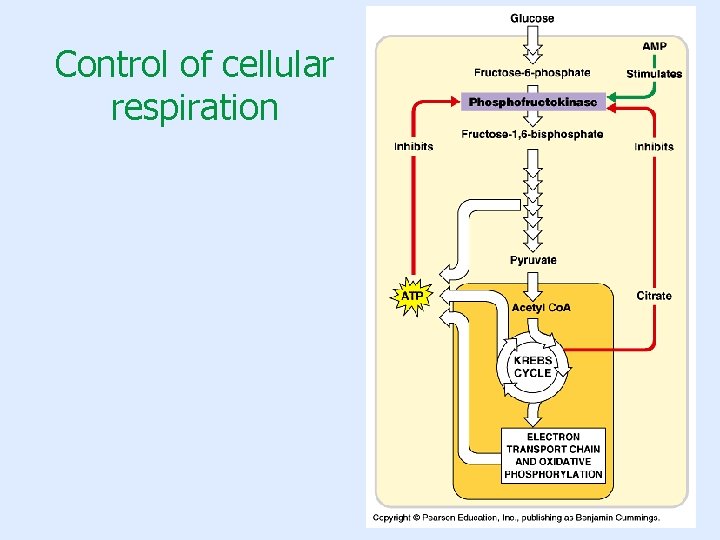 Control of cellular respiration

Glucose

AMP

Fructose-6-phosphate

Stimulates

Phosphofructokinase

Fructose-1,6-bisphosphate

Inhibits

Inhibits

Pyruvate

ATP

Citrate

Acetyl CoA

KREBS CYCLE

ELECTRON TRANSPORT CHAIN AND OXIDATIVE PHOSPHORYLATION

Copyright © Pearson Education, Inc., publishing as Benjamin Cummings.